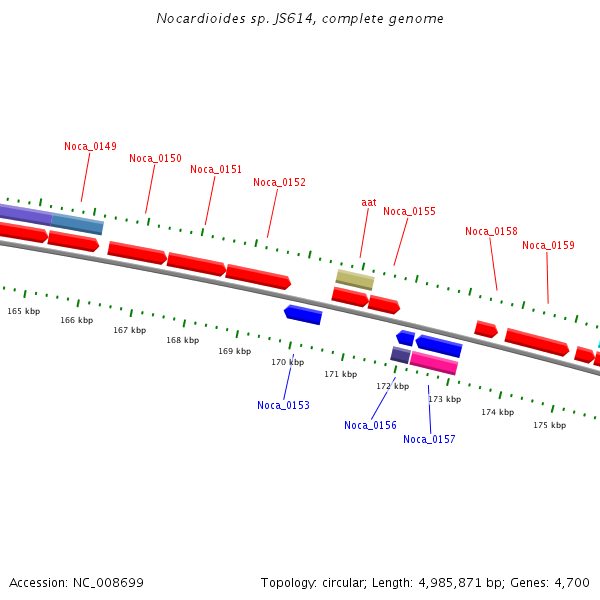 Nocardioides sp. JS614, complete genome

Noca_0149
Noca_0150
Noca_0151
Noca_0152
aat
Noca_0155
Noca_0158
Noca_0159

165 kbp
166 kbp
167 kbp
168 kbp
169 kbp
170 kbp
171 kbp
172 kbp
173 kbp
174 kbp
175 kbp

Noca_0153
Noca_0156
Noca_0157

Accession: NC_008699

Topology: circular; Length: 4,985,871 bp; Genes: 4,700